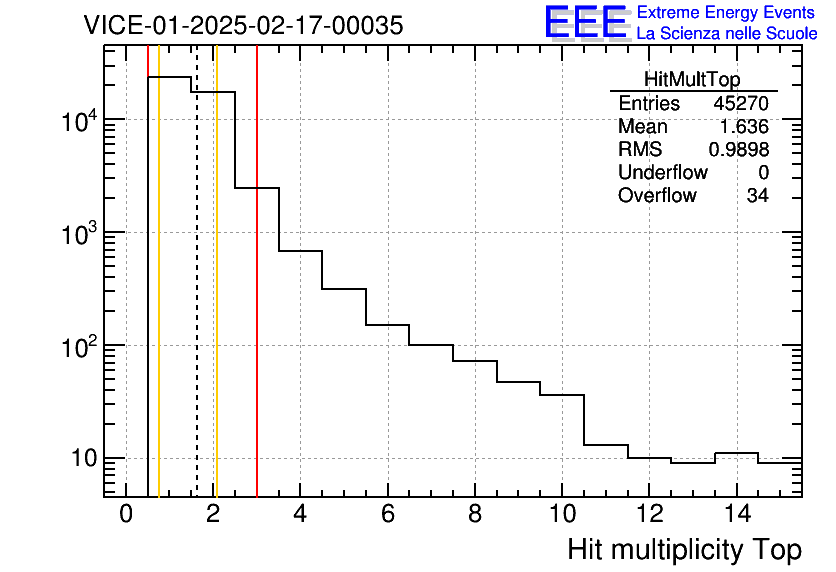 VICE-01-2025-02-17-00035

EEE Extreme Energy Events
La Scienza nelle Scuole

| HitMultTop | |
|---|---|
| Entries | 45270 |
| Mean | 1.636 |
| RMS | 0.9898 |
| Underflow | 0 |
| Overflow | 34 |

$10^4$
$10^3$
$10^2$
10

0 2 4 6 8 10 12 14

Hit multiplicity Top